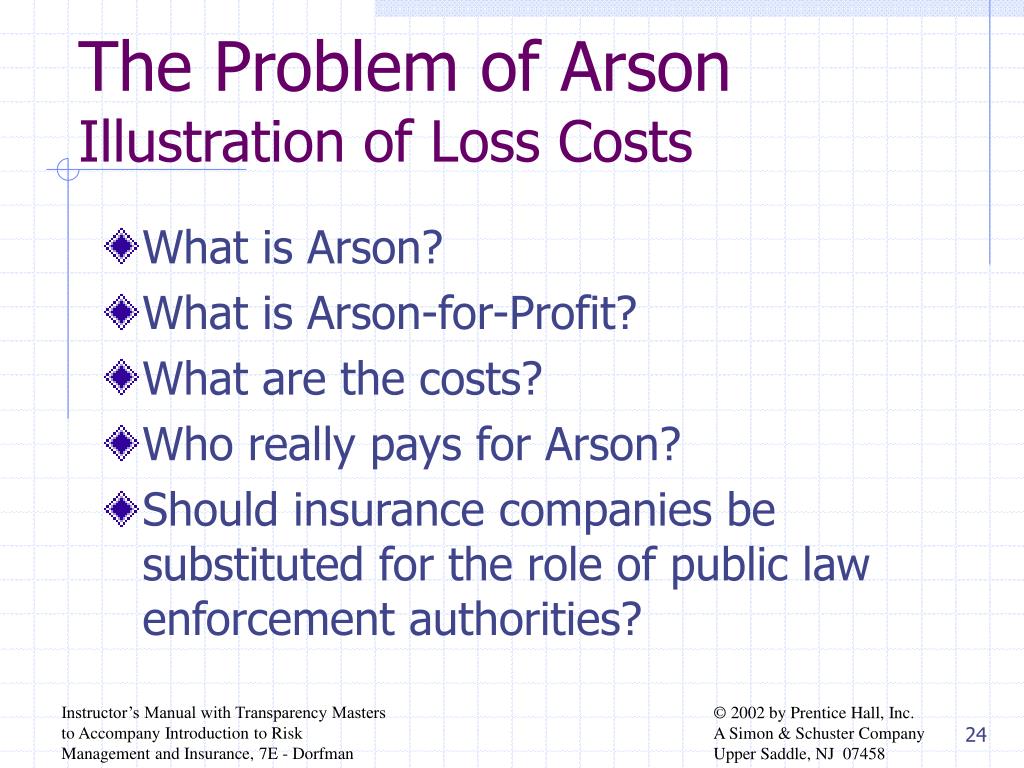 The Problem of Arson
Illustration of Loss Costs

What is Arson?
What is Arson-for-Profit?
What are the costs?
Who really pays for Arson?
Should insurance companies be substituted for the role of public law enforcement authorities?

Instructor's Manual with Transparency Masters to Accompany Introduction to Risk Management and Insurance, 7E - Dorfman

© 2002 by Prentice Hall, Inc.
A Simon & Schuster Company
Upper Saddle, NJ 07458

24